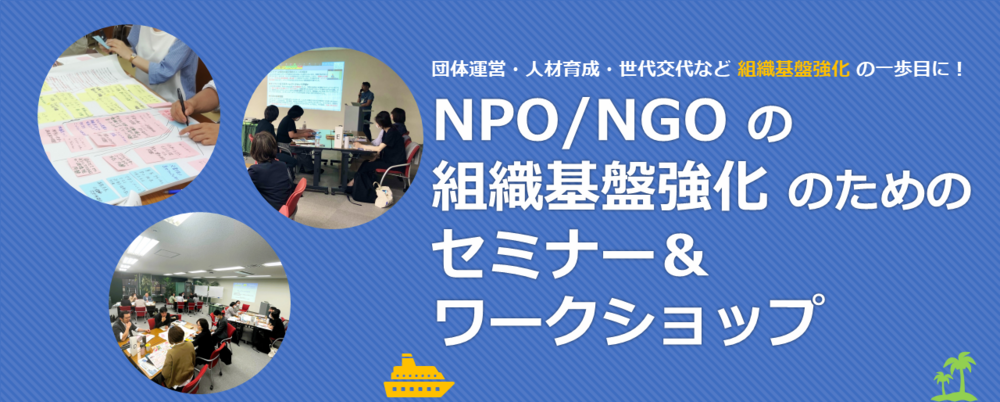 団体運営・人材育成・世代交代など 組織基盤強化 の一歩目に！

NPO/NGO の
組織基盤強化 のための
セミナー＆
ワークショップ